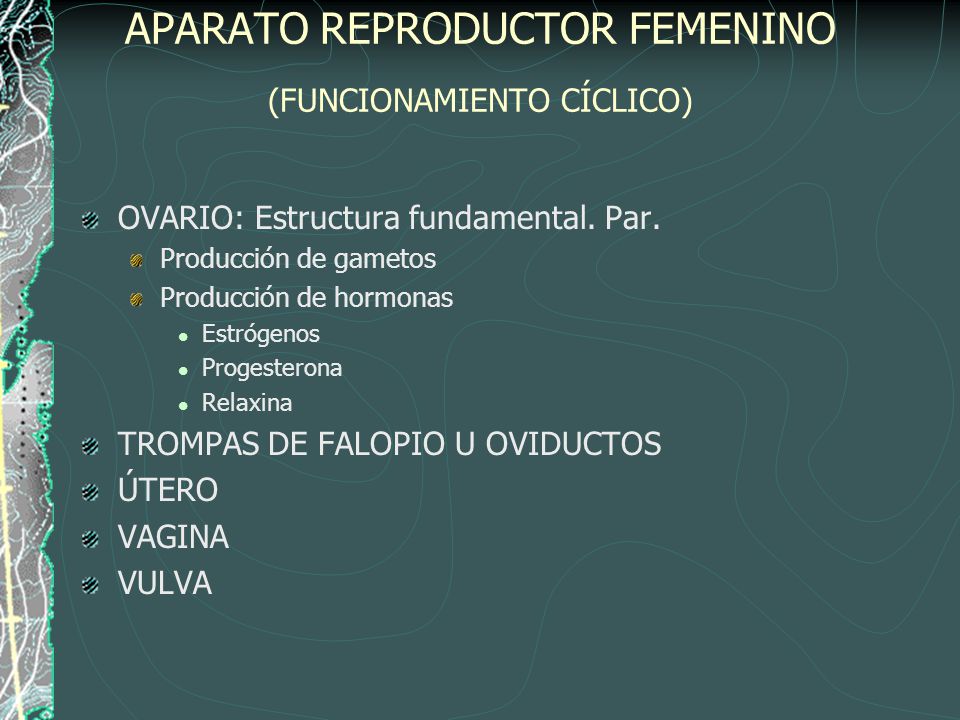 APARATO REPRODUCTOR FEMENINO

(FUNCIONAMIENTO CÍCLICO)

OVARIO: Estructura fundamental. Par.

Producción de gametos

Producción de hormonas

Estrógenos

Progesterona

Relaxina

TROMPAS DE FALOPIO U OVIDUCTOS

ÚTERO

VAGINA

VULVA